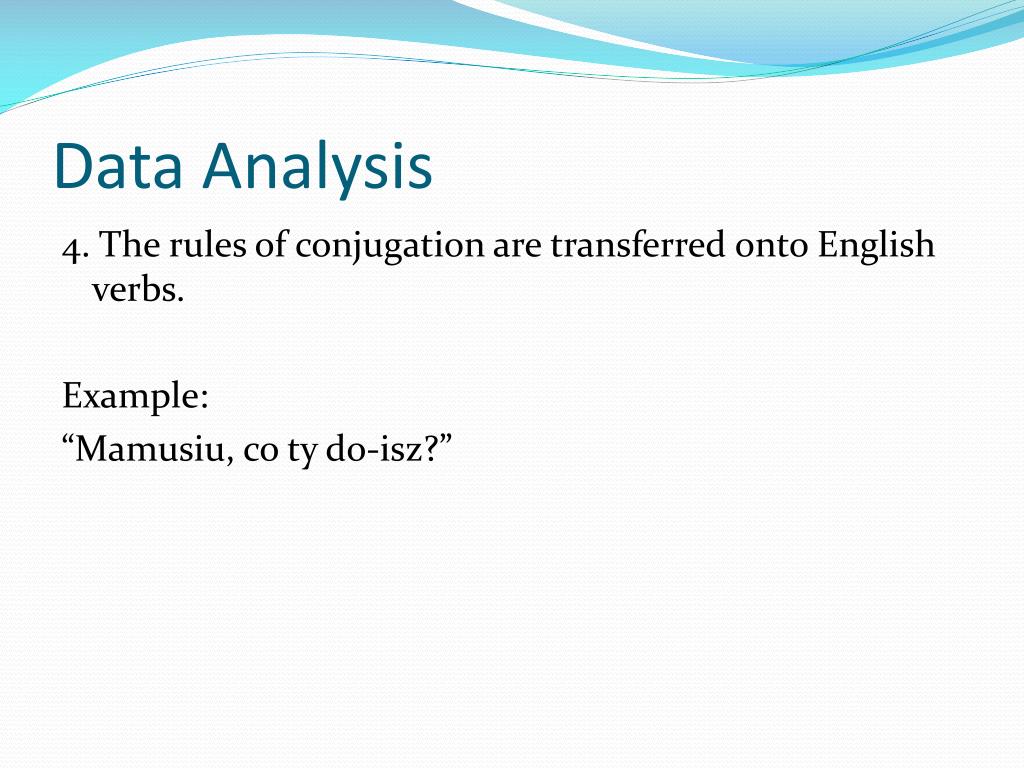 Data Analysis

4. The rules of conjugation are transferred onto English verbs.

Example:
“Mamusiu, co ty do-isz?”